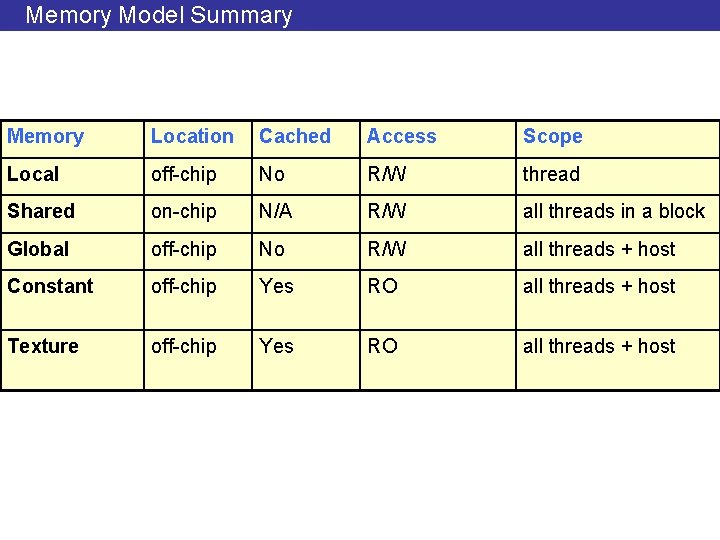 Memory Model Summary

| Memory | Location | Cached | Access | Scope |
|---|---|---|---|---|
| Local | off-chip | No | R/W | thread |
| Shared | on-chip | N/A | R/W | all threads in a block |
| Global | off-chip | No | R/W | all threads + host |
| Constant | off-chip | Yes | RO | all threads + host |
| Texture | off-chip | Yes | RO | all threads + host |